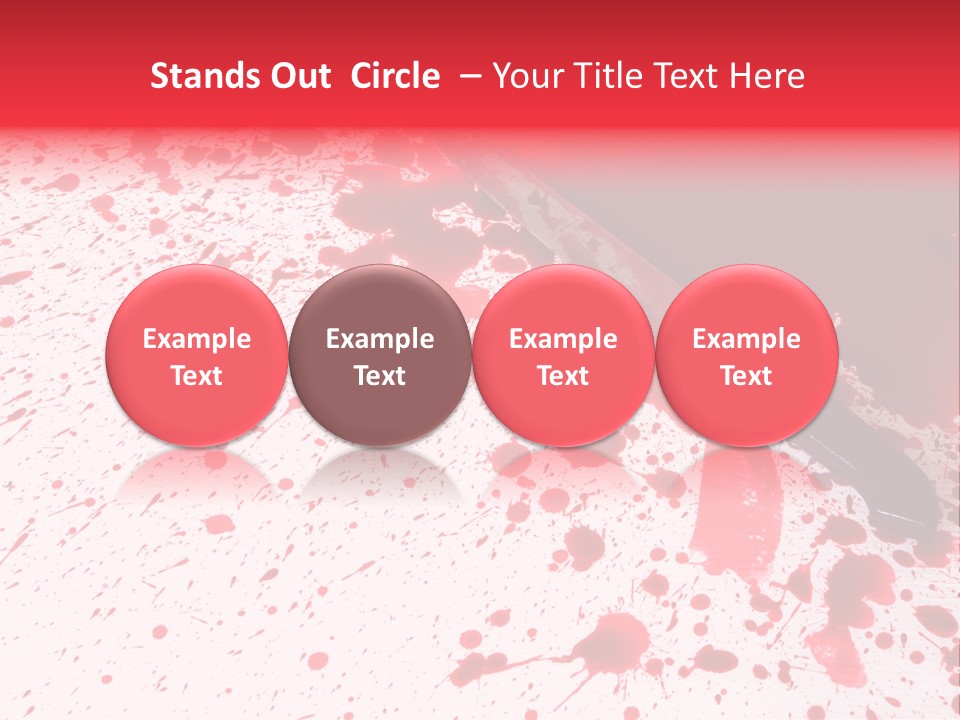 Stands Out Circle – Your Title Text Here

Example Text

Example Text

Example Text

Example Text